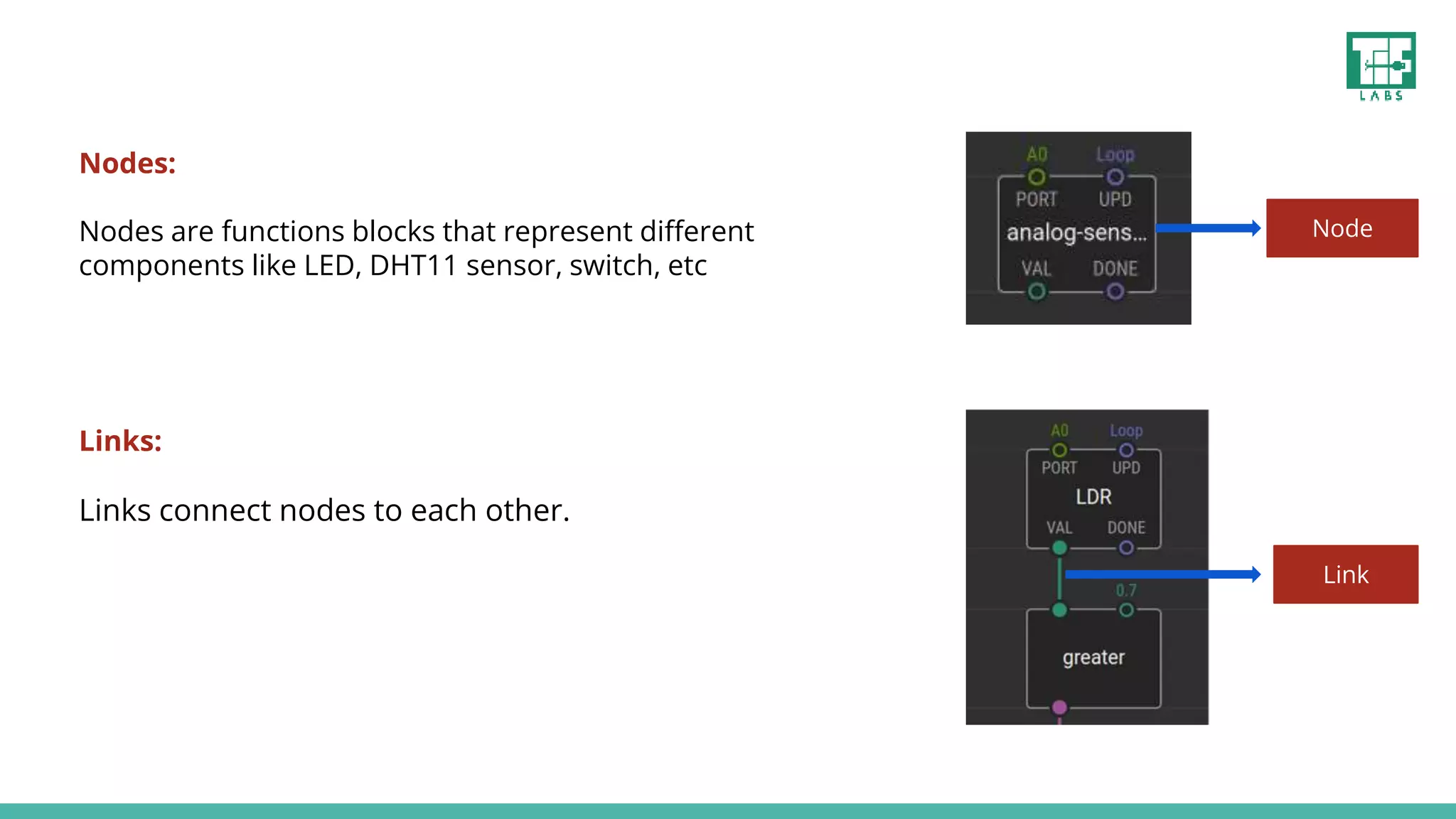 LABS

Nodes:

Nodes are functions blocks that represent different components like LED, DHT11 sensor, switch, etc

A0
Loop
PORT
UPD
analog-sens...
VAL
DONE

Node

Links:

Links connect nodes to each other.

A0
Loop
PORT
UPD
LDR
VAL
DONE
0.7
greater

Link